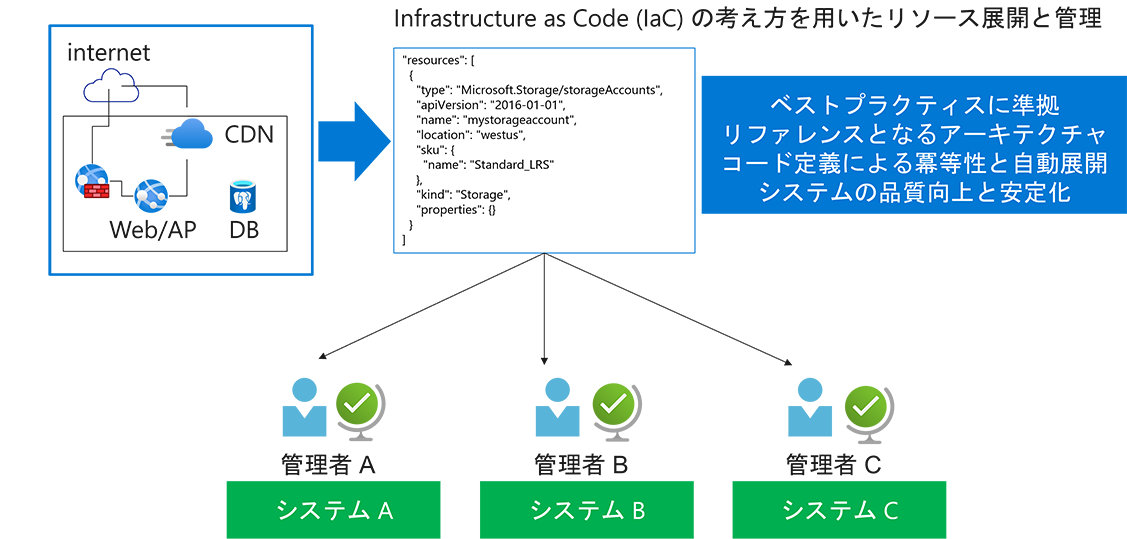 internet

CDN

Web/AP

DB

Infrastructure as Code (IaC) の考え方を用いたリソース展開と管理

"resources": [
{
"type": "Microsoft.Storage/storageAccounts",
"apiVersion": "2016-01-01",
"name": "mystorageaccount",
"location": "westus",
"sku": {
"name": "Standard_LRS"
},
"kind": "Storage",
"properties": {}
}
]

ベストプラクティスに準拠
リファレンスとなるアーキテクチャ
コード定義による冪等性と自動展開
システムの品質向上と安定化

管理者 A
システム A

管理者 B
システム B

管理者 C
システム C